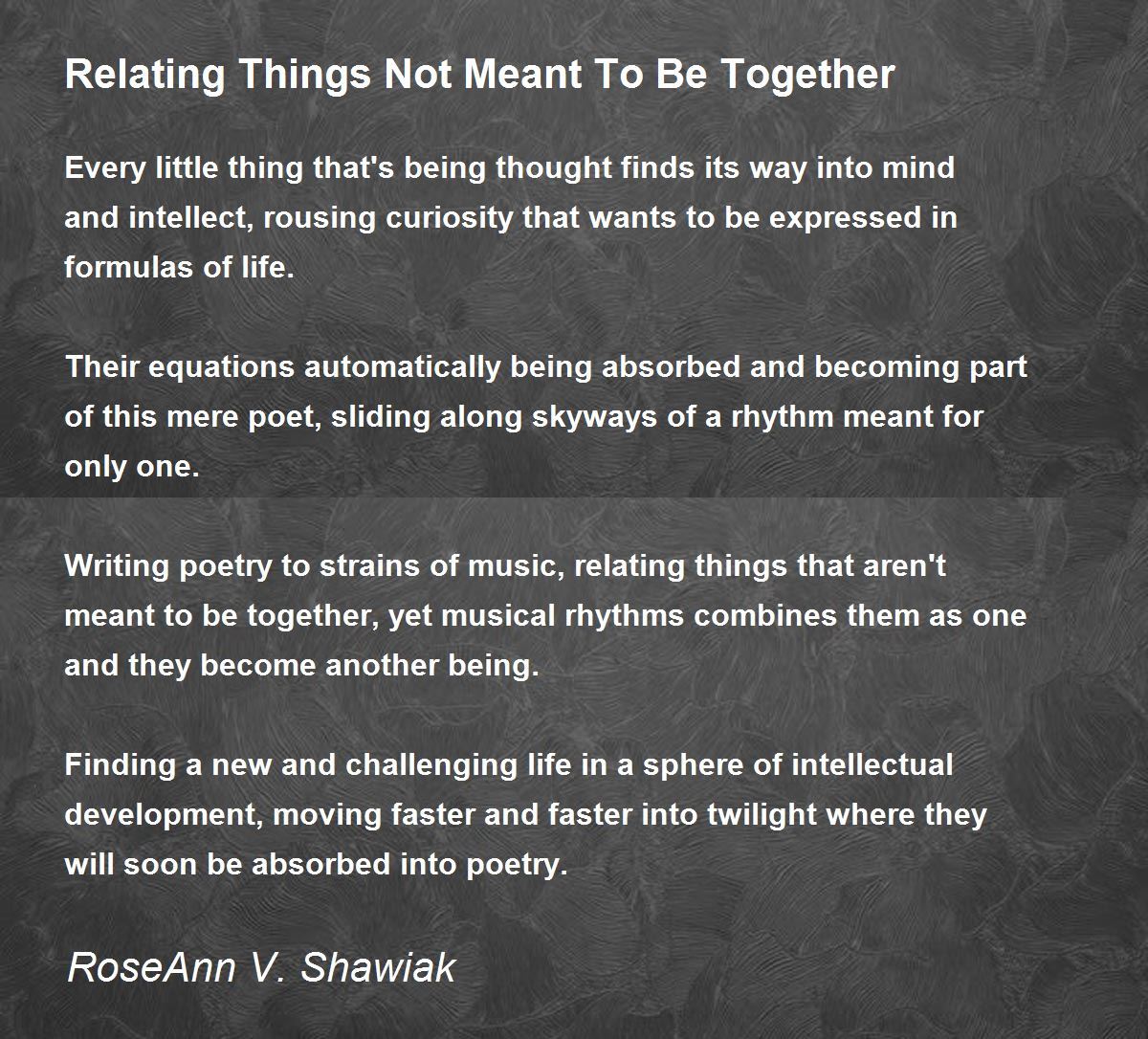 Relating Things Not Meant To Be Together

Every little thing that's being thought finds its way into mind and intellect, rousing curiosity that wants to be expressed in formulas of life.

Their equations automatically being absorbed and becoming part of this mere poet, sliding along skyways of a rhythm meant for only one.

Writing poetry to strains of music, relating things that aren't meant to be together, yet musical rhythms combines them as one and they become another being.

Finding a new and challenging life in a sphere of intellectual development, moving faster and faster into twilight where they will soon be absorbed into poetry.

RoseAnn V. Shawiak